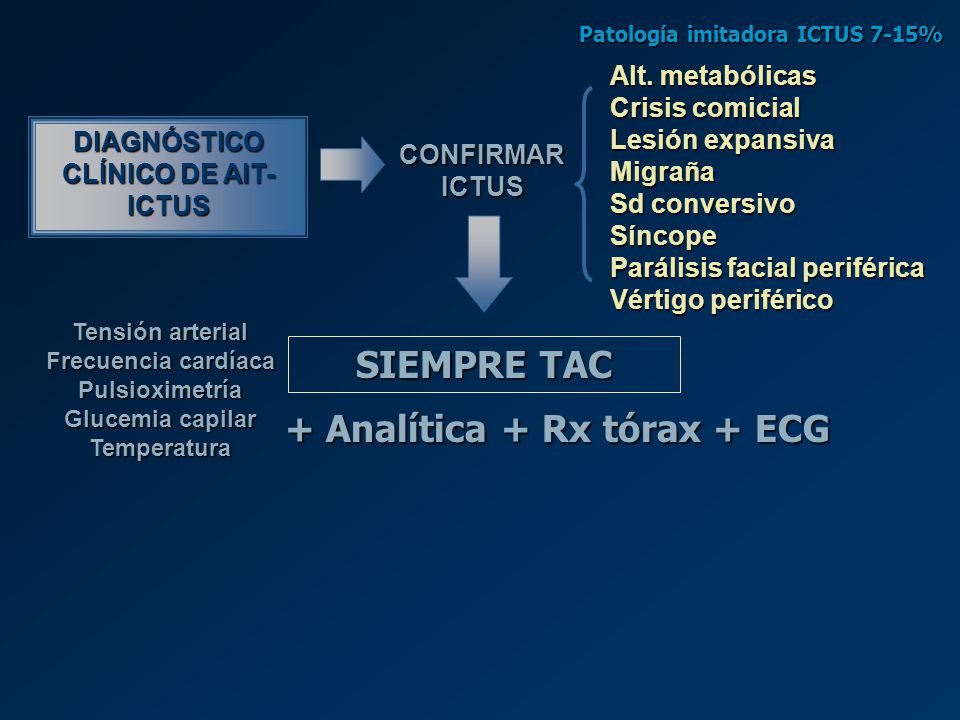 Patología imitadora ICTUS 7-15%

DIAGNÓSTICO CLÍNICO DE AIT-ICTUS

CONFIRMAR ICTUS

Alt. metabólicas
Crisis comicial
Lesión expansiva
Migraña
Sd conversivo
Síncope
Parálisis facial periférica
Vértigo periférico

Tensión arterial
Frecuencia cardíaca
Pulsioximetría
Glucemia capilar
Temperatura

SIEMPRE TAC

+ Analítica + Rx tórax + ECG